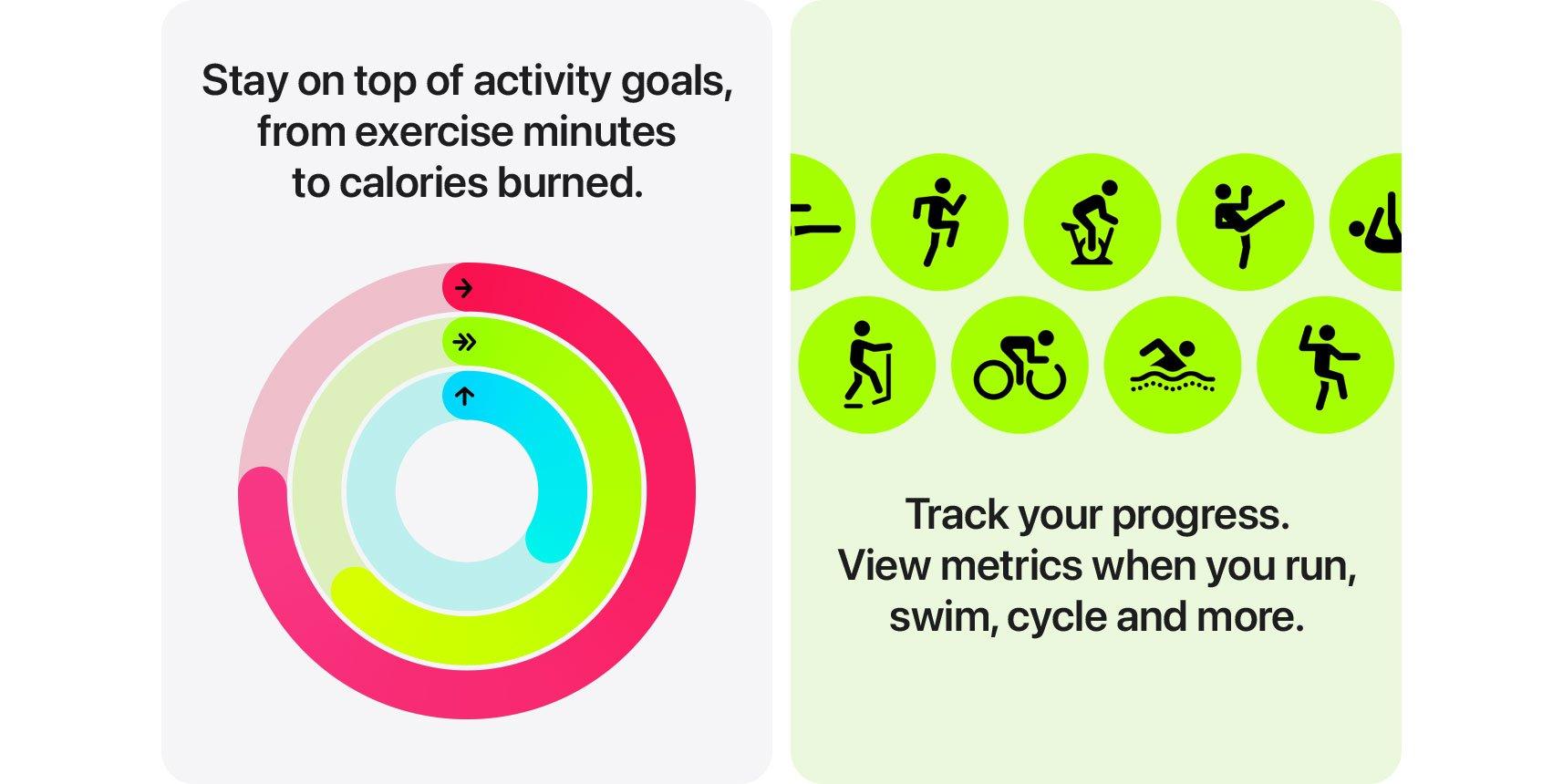 Stay on top of activity goals, from exercise minutes to calories burned.

Track your progress. View metrics when you run, swim, cycle and more.